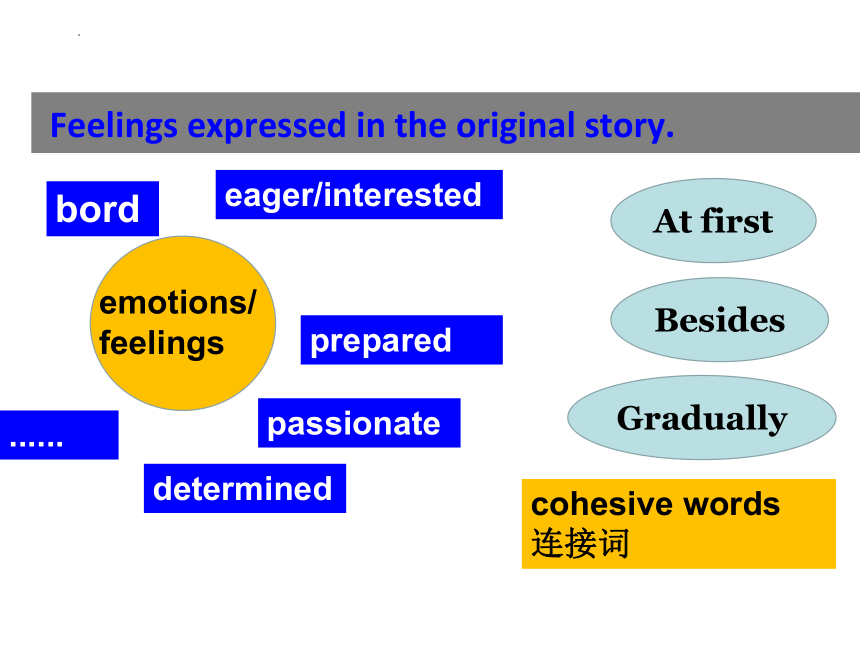 Feelings expressed in the original story.

bord

eager/interested

emotions/ feelings

prepared

passionate

......

determined

At first

Besides

Gradually

cohesive words
连接词